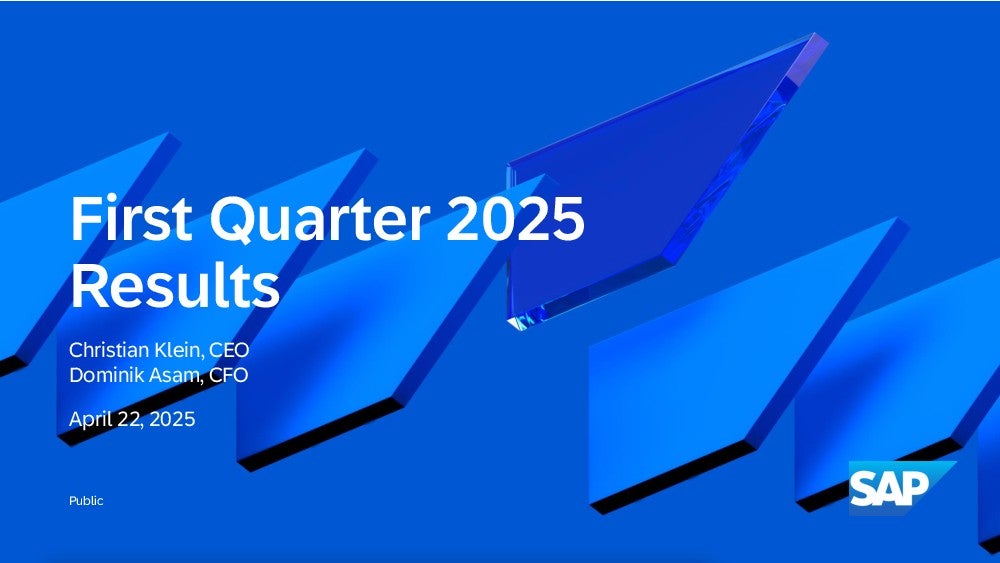 First Quarter 2025 Results

Christian Klein, CEO
Dominik Asam, CFO

April 22, 2025

Public

SAP